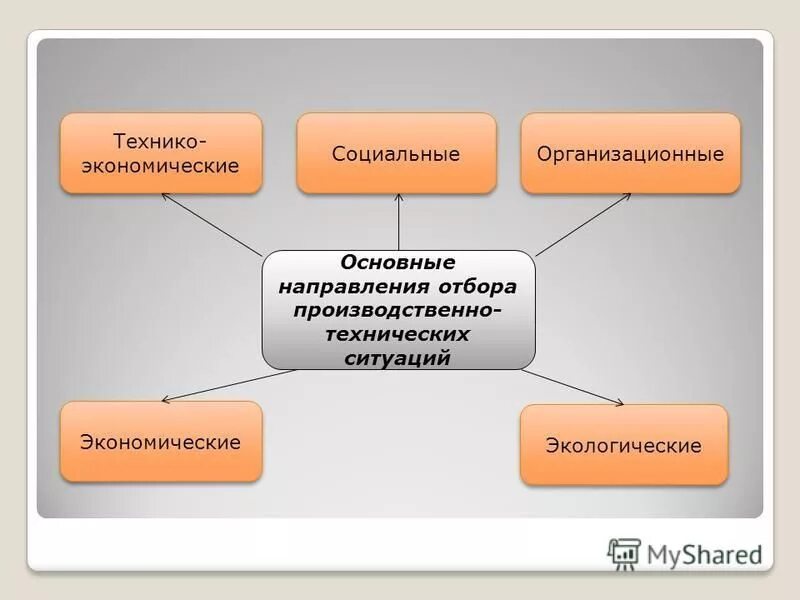 Технико-экономические

Социальные

Организационные

Основные направления отбора производственно-технических ситуаций

Экономические

Экологические

MyShared